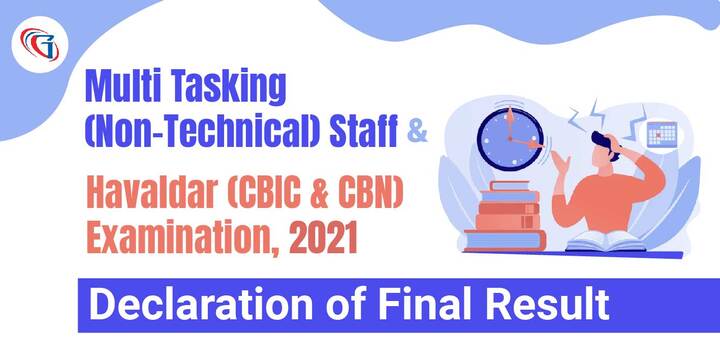 Multi Tasking (Non-Technical) Staff &

Havaldar (CBIC & CBN) Examination, 2021

Declaration of Final Result